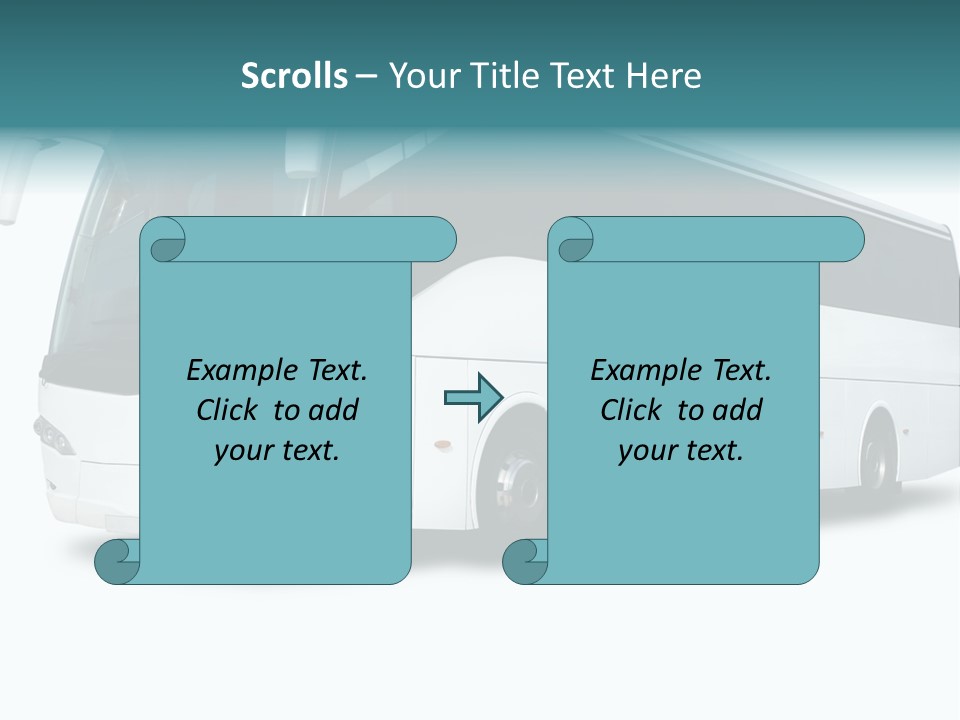 Scrolls – Your Title Text Here

Example Text. Click to add your text.

Example Text. Click to add your text.